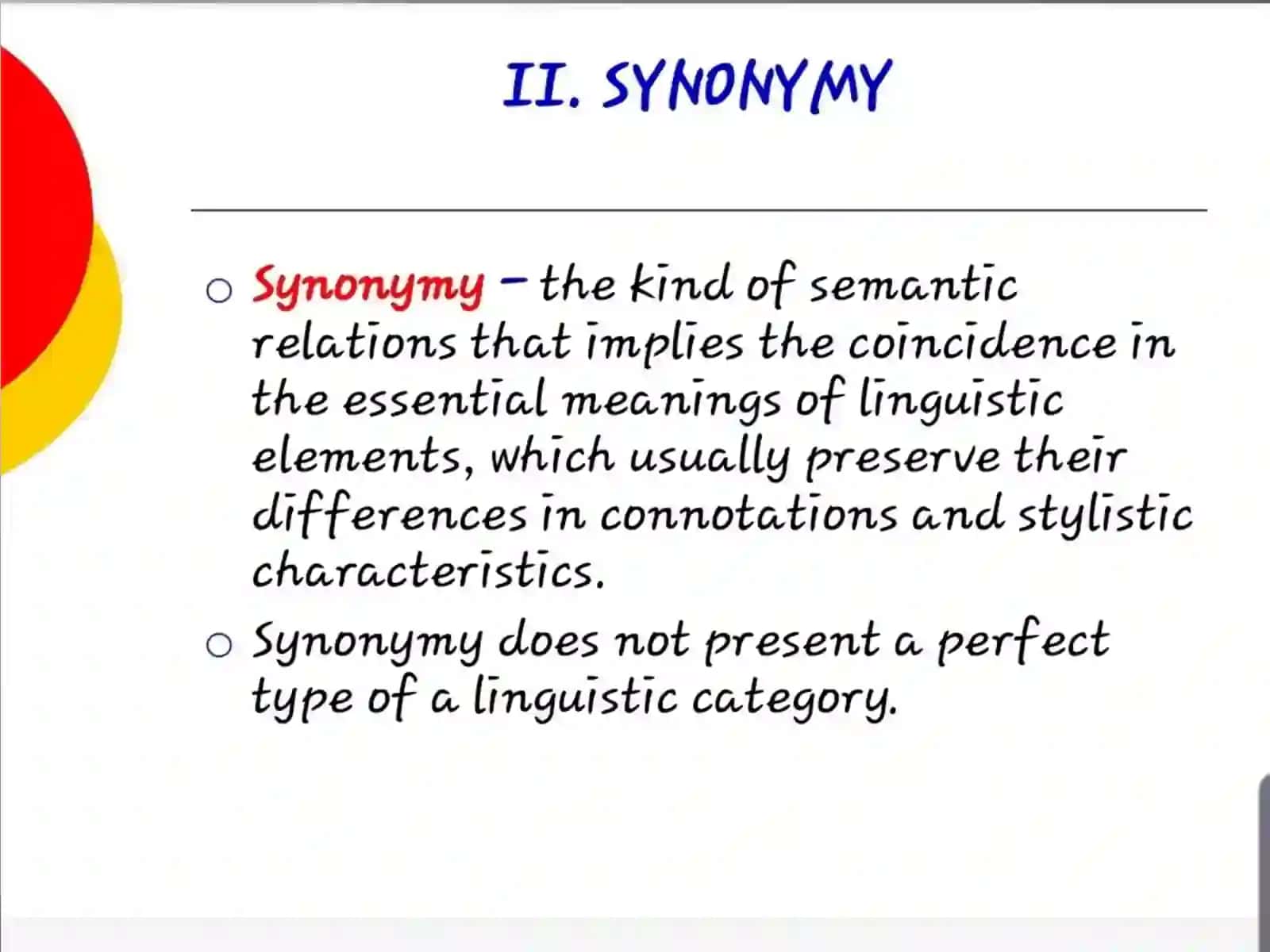 II. SYNONYMY

○ Synonymy – the kind of semantic relations that implies the coincidence in the essential meanings of linguistic elements, which usually preserve their differences in connotations and stylistic characteristics.

○ Synonymy does not present a perfect type of a linguistic category.